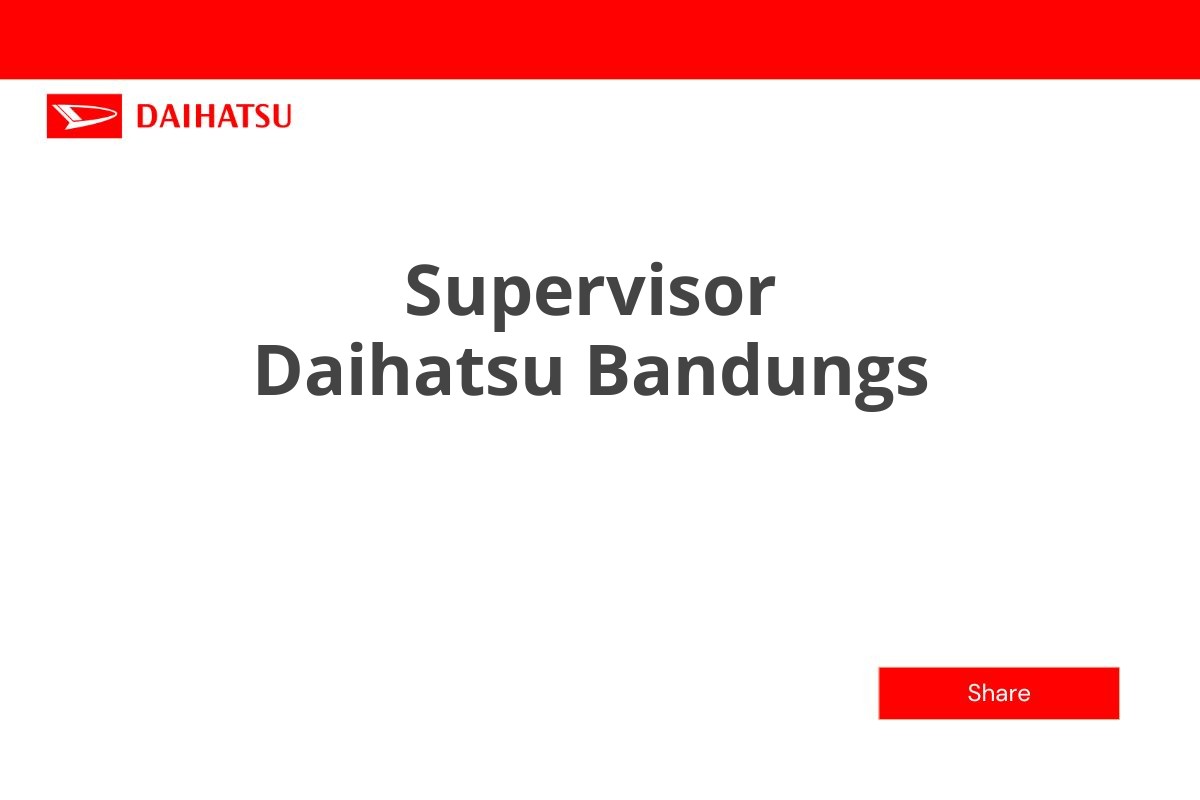 DAIHATSU

Supervisor Daihatsu Bandungs

Share